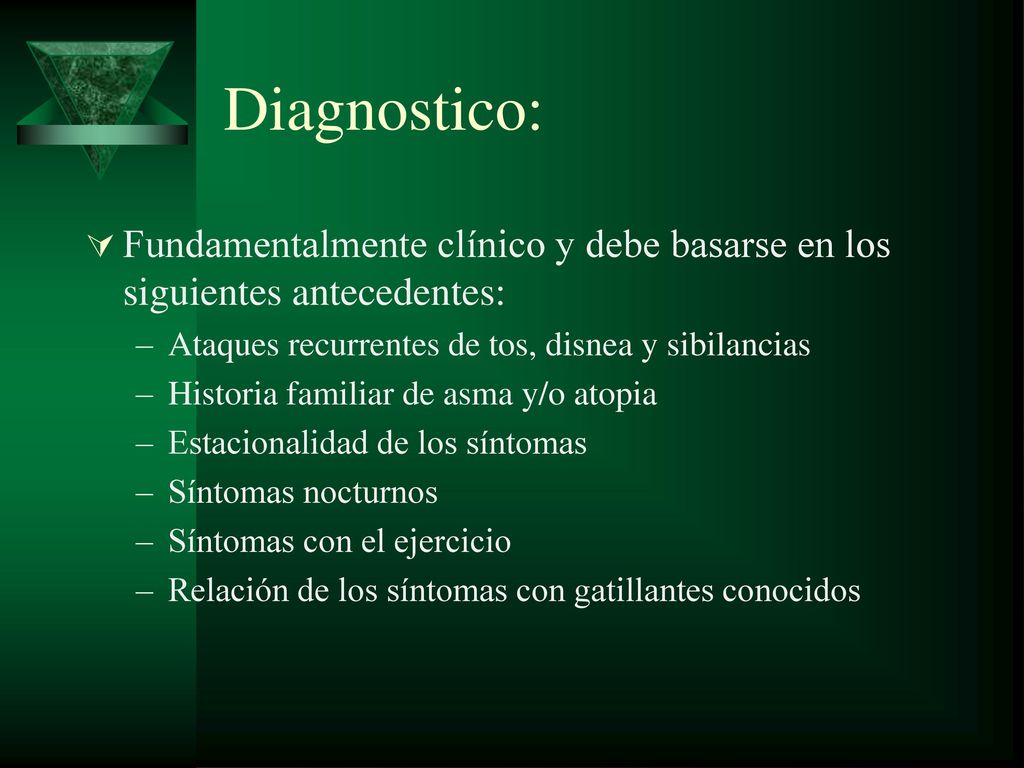 Diagnostico:

Fundamentalmente clínico y debe basarse en los siguientes antecedentes:
– Ataques recurrentes de tos, disnea y sibilancias
– Historia familiar de asma y/o atopia
– Estacionalidad de los síntomas
– Síntomas nocturnos
– Síntomas con el ejercicio
– Relación de los síntomas con gatillantes conocidos